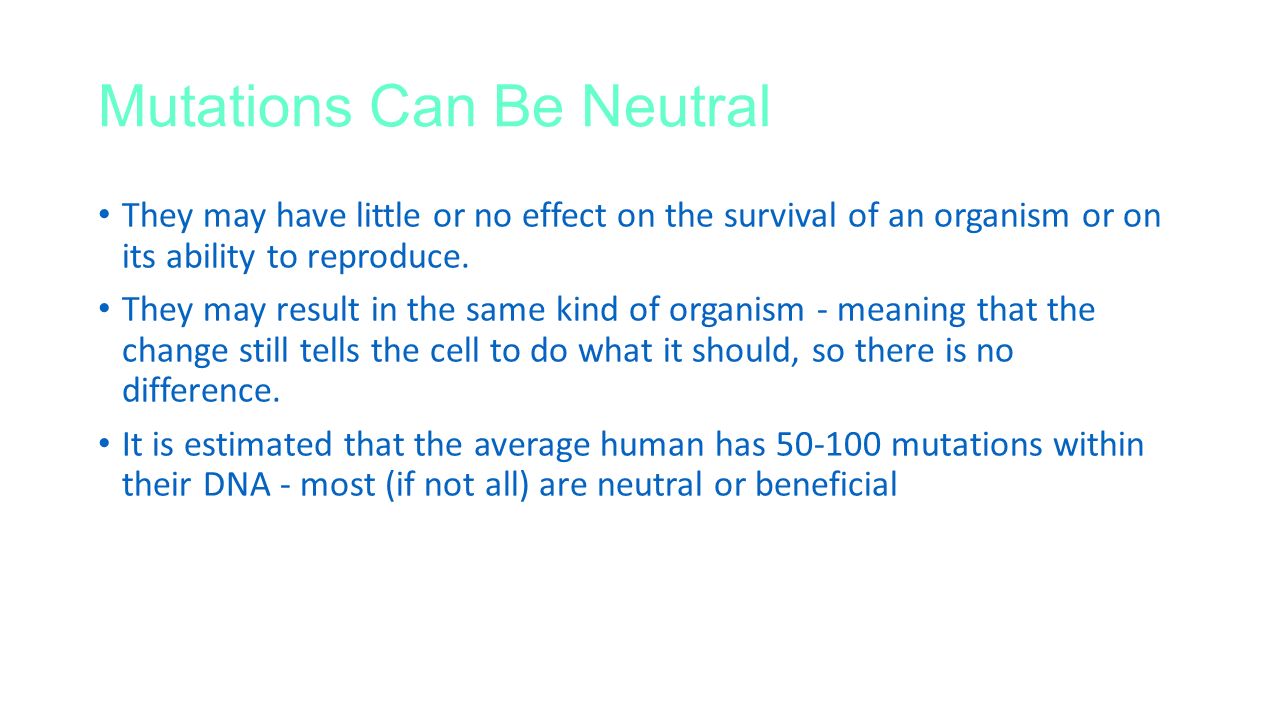 Mutations Can Be Neutral

• They may have little or no effect on the survival of an organism or on its ability to reproduce.

• They may result in the same kind of organism - meaning that the change still tells the cell to do what it should, so there is no difference.

• It is estimated that the average human has 50-100 mutations within their DNA - most (if not all) are neutral or beneficial